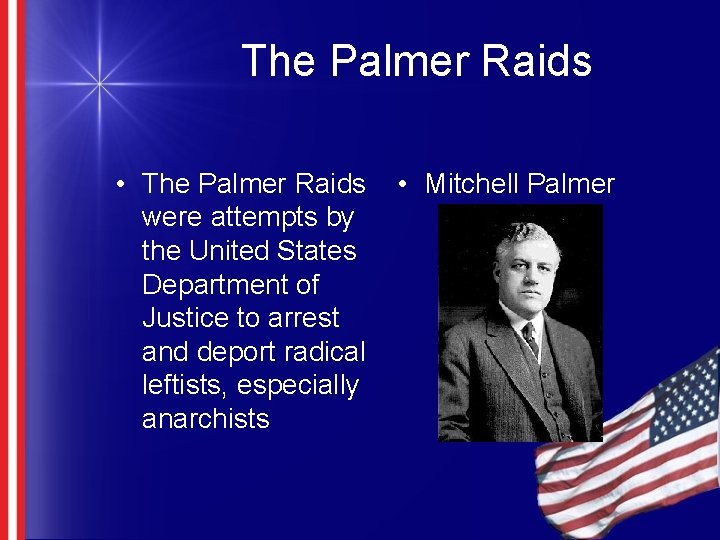 The Palmer Raids

• The Palmer Raids were attempts by the United States Department of Justice to arrest and deport radical leftists, especially anarchists

• Mitchell Palmer